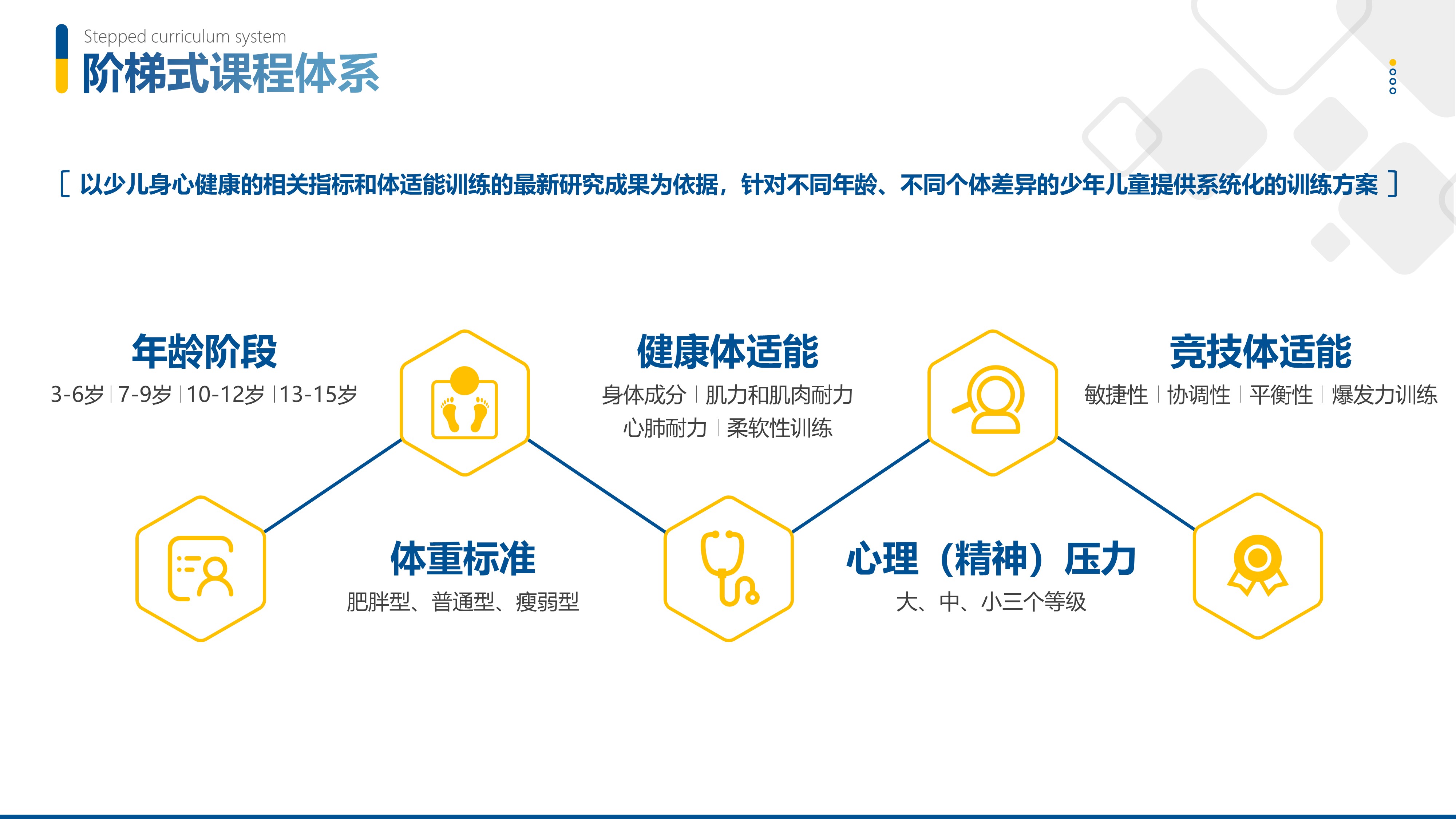 Stepped curriculum system
阶梯式课程体系

[ 以少儿身心健康的相关指标和体适能训练的最新研究成果为依据，针对不同年龄、不同个体差异的少年儿童提供系统化的训练方案 ]

年龄阶段
3-6岁 | 7-9岁 | 10-12岁 | 13-15岁

健康体适能
身体成分 | 肌力和肌肉耐力
心肺耐力 | 柔软性训练

竞技体适能
敏捷性 | 协调性 | 平衡性 | 爆发力训练

体重标准
肥胖型、普通型、瘦弱型

心理（精神）压力
大、中、小三个等级